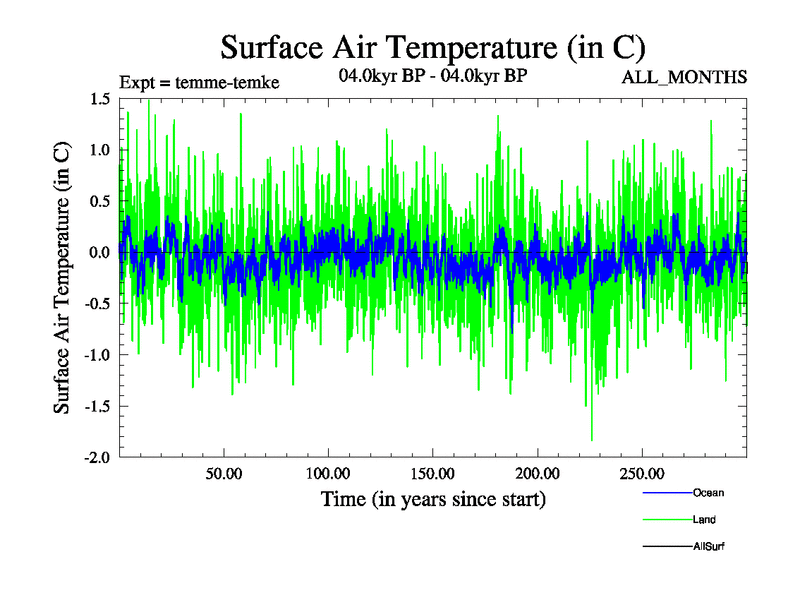 Surface Air Temperature (in C)

Expt = temme-temke

04.0kyr BP - 04.0kyr BP

ALL_MONTHS

Surface Air Temperature (in C)

1.5
1.0
0.5
0.0
-0.5
-1.0
-1.5
-2.0

50.00
100.00
150.00
200.00
250.00

Time (in years since start)

Ocean
Land
AllSurf